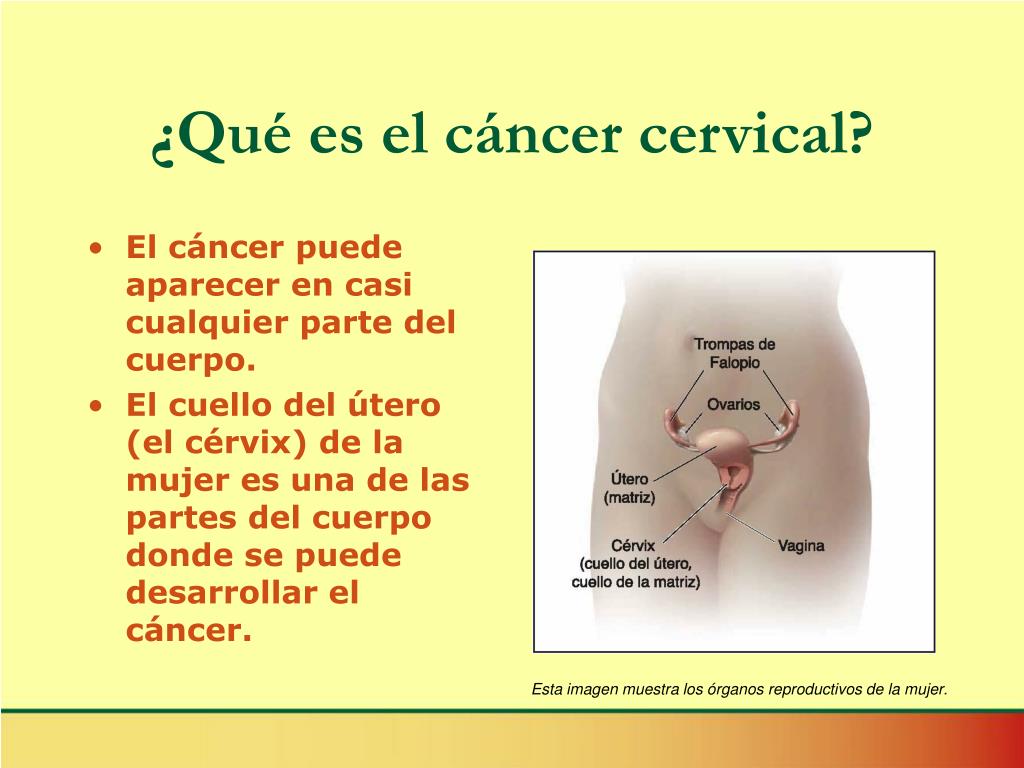 ¿Qué es el cáncer cervical?

• El cáncer puede aparecer en casi cualquier parte del cuerpo.
• El cuello del útero (el cérvix) de la mujer es una de las partes del cuerpo donde se puede desarrollar el cáncer.

Trompas de Falopio
Ovarios
Útero (matriz)
Cérvix (cuello del útero, cuello de la matriz)
Vagina

Esta imagen muestra los órganos reproductivos de la mujer.